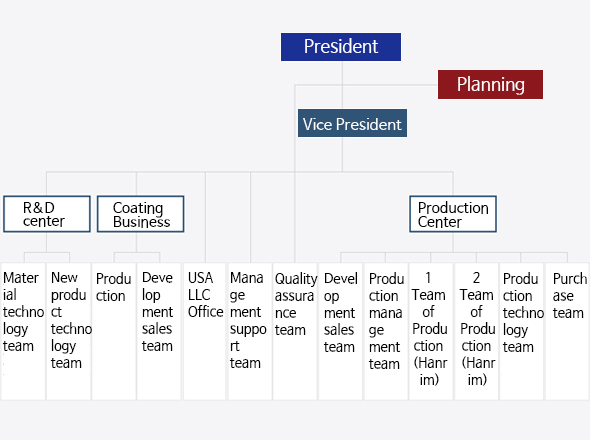 President

Planning

Vice President

R&D center

Coating Business

Production Center

Material technology team

New product technology team

Production

Development sales team

USA LLC Office

Management support team

Quality assurance team

Development sales team

Production management team

1 Team of Production (Hanrim)

2 Team of Production (Hanrim)

Production technology team

Purchase team